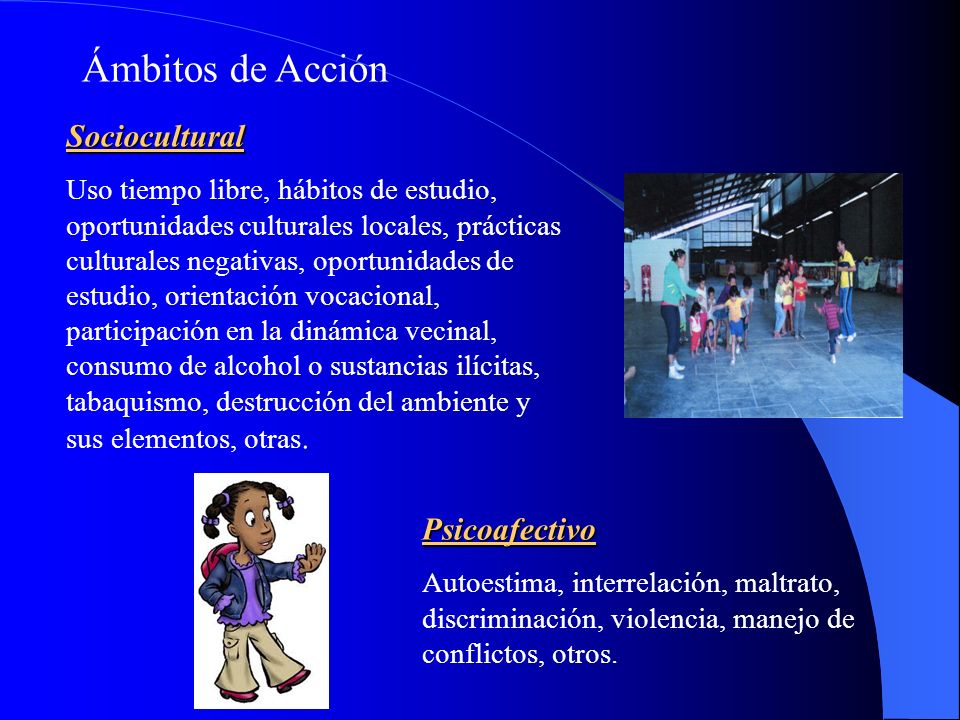 Ámbitos de Acción

Sociocultural

Uso tiempo libre, hábitos de estudio, oportunidades culturales locales, prácticas culturales negativas, oportunidades de estudio, orientación vocacional, participación en la dinámica vecinal, consumo de alcohol o sustancias ilícitas, tabaquismo, destrucción del ambiente y sus elementos, otras.

Psicoafectivo

Autoestima, interrelación, maltrato, discriminación, violencia, manejo de conflictos, otros.